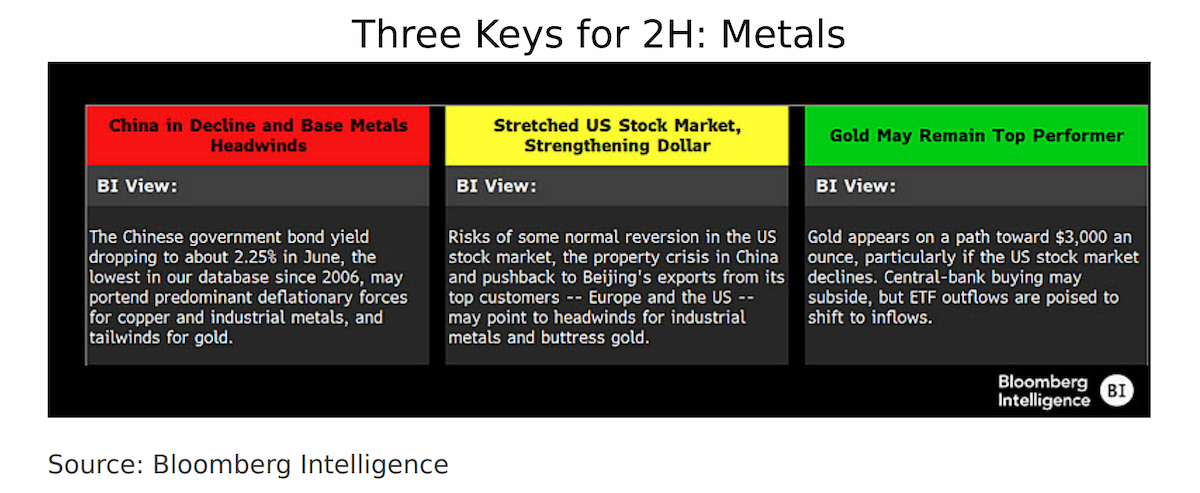 Three Keys for 2H: Metals

China in Decline and Base Metals Headwinds

BI View:

The Chinese government bond yield dropping to about 2.25% in June, the lowest in our database since 2006, may portend predominant deflationary forces for copper and industrial metals, and tailwinds for gold.

Stretched US Stock Market, Strengthening Dollar

BI View:

Risks of some normal reversion in the US stock market, the property crisis in China and pushback to Beijing's exports from its top customers -- Europe and the US -- may point to headwinds for industrial metals and buttress gold.

Gold May Remain Top Performer

BI View:

Gold appears on a path toward $3,000 an ounce, particularly if the US stock market declines. Central-bank buying may subside, but ETF outflows are poised to shift to inflows.

Bloomberg Intelligence BI

Source: Bloomberg Intelligence